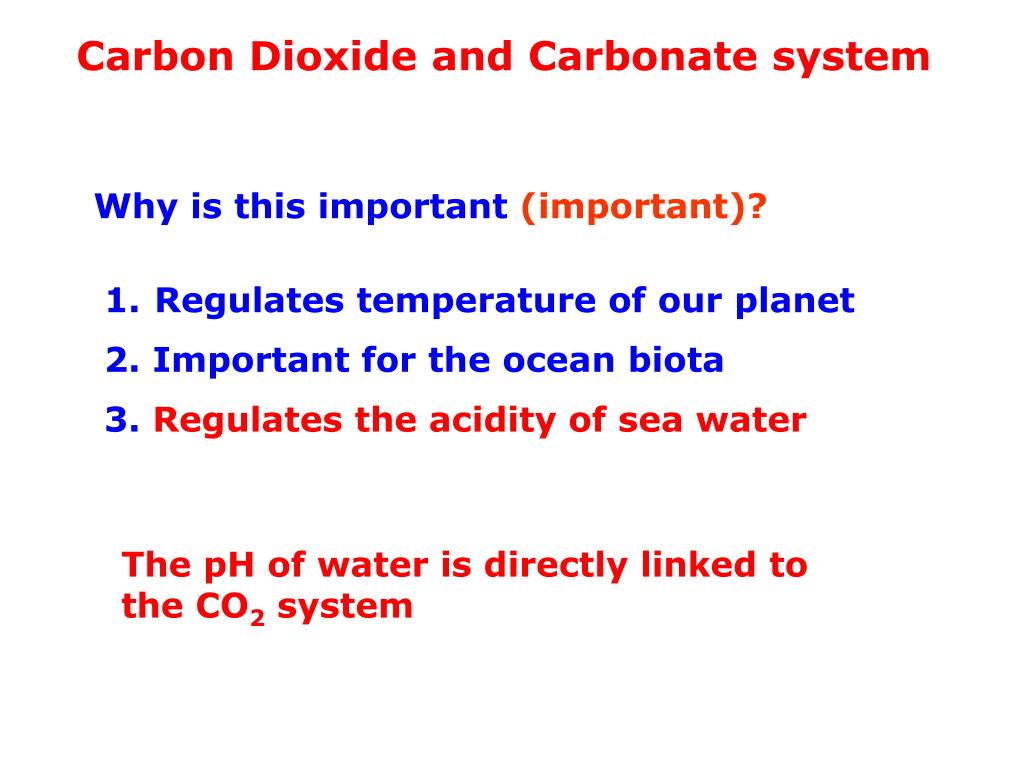 Carbon Dioxide and Carbonate system

Why is this important (important)?

1. Regulates temperature of our planet

2. Important for the ocean biota

3. Regulates the acidity of sea water

The pH of water is directly linked to the $CO_2$ system